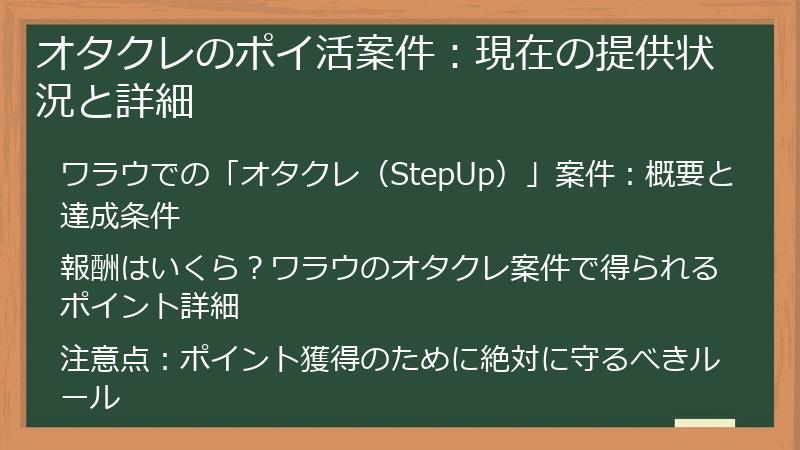 オタクレのポイ活案件：現在の提供状況と詳細

ワラウでの「オタクレ（StepUp）」案件：概要と達成条件

報酬はいくら？ワラウのオタクレ案件で得られるポイント詳細

注意点：ポイント獲得のために絶対に守るべきルール